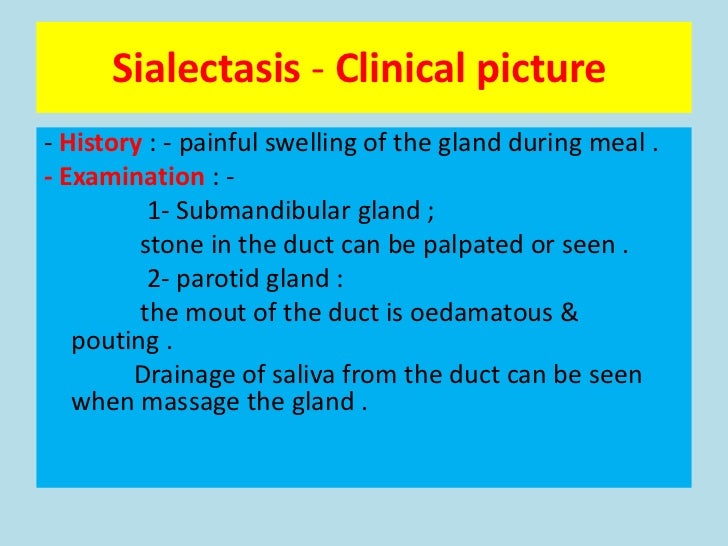 Sialectasis - Clinical picture

- History : - painful swelling of the gland during meal .
- Examination : -
1- Submandibular gland ;
stone in the duct can be palpated or seen .
2- parotid gland :
the mout of the duct is oedamatous & pouting .
Drainage of saliva from the duct can be seen when massage the gland .